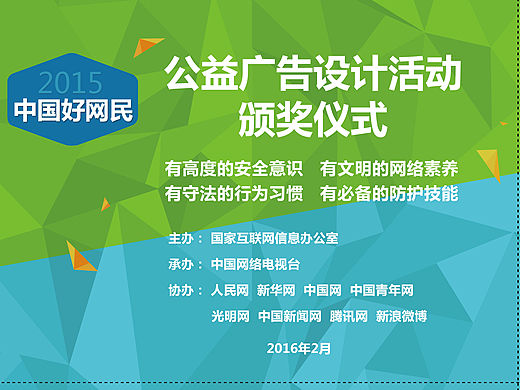 2015
中国好网民

公益广告设计活动
颁奖仪式

有高度的安全意识　有文明的网络素养
有守法的行为习惯　有必备的防护技能

主办：国家互联网信息办公室
承办：中国网络电视台
协办：人民网　新华网　中国网　中国青年网
光明网　中国新闻网　腾讯网　新浪微博

2016年2月